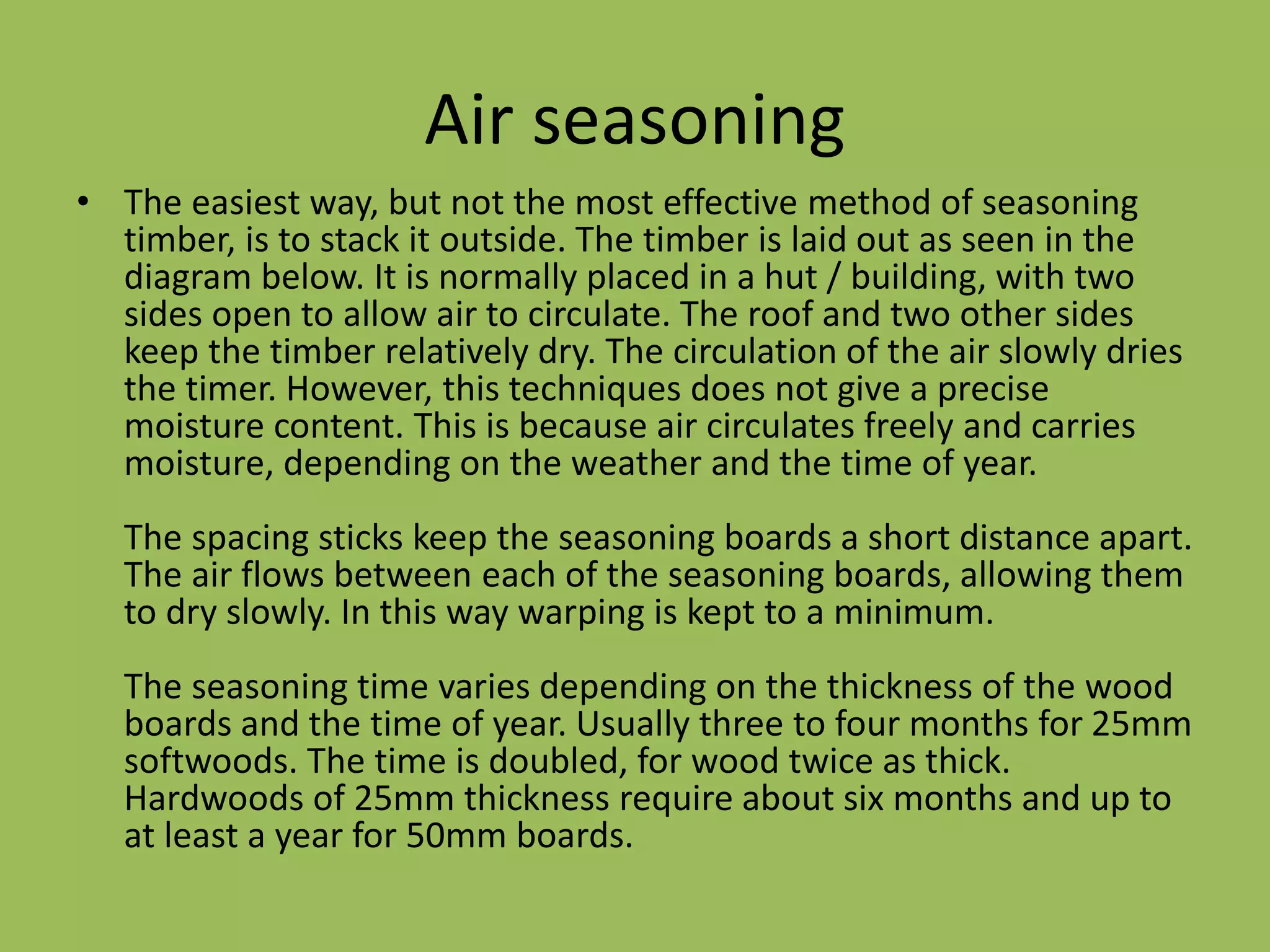 Air seasoning

• The easiest way, but not the most effective method of seasoning timber, is to stack it outside. The timber is laid out as seen in the diagram below. It is normally placed in a hut / building, with two sides open to allow air to circulate. The roof and two other sides keep the timber relatively dry. The circulation of the air slowly dries the timer. However, this techniques does not give a precise moisture content. This is because air circulates freely and carries moisture, depending on the weather and the time of year.

The spacing sticks keep the seasoning boards a short distance apart. The air flows between each of the seasoning boards, allowing them to dry slowly. In this way warping is kept to a minimum.

The seasoning time varies depending on the thickness of the wood boards and the time of year. Usually three to four months for 25mm softwoods. The time is doubled, for wood twice as thick. Hardwoods of 25mm thickness require about six months and up to at least a year for 50mm boards.